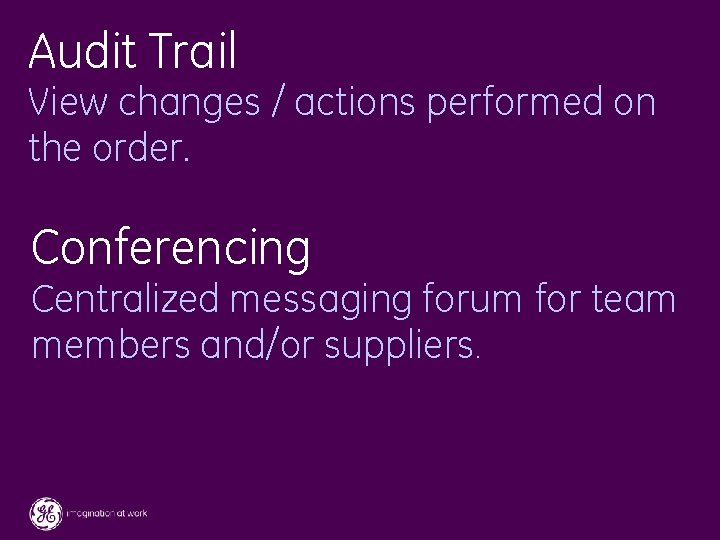 Audit Trail
View changes / actions performed on the order.

Conferencing
Centralized messaging forum for team members and/or suppliers.

GE imagination at work